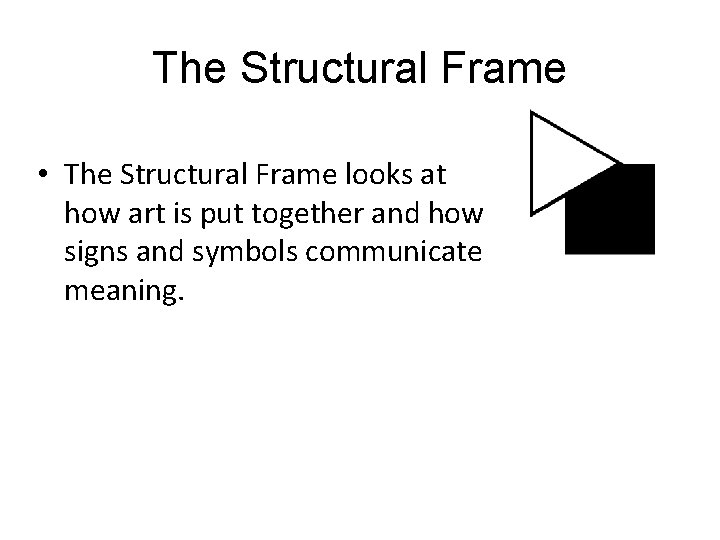 The Structural Frame

• The Structural Frame looks at how art is put together and how signs and symbols communicate meaning.